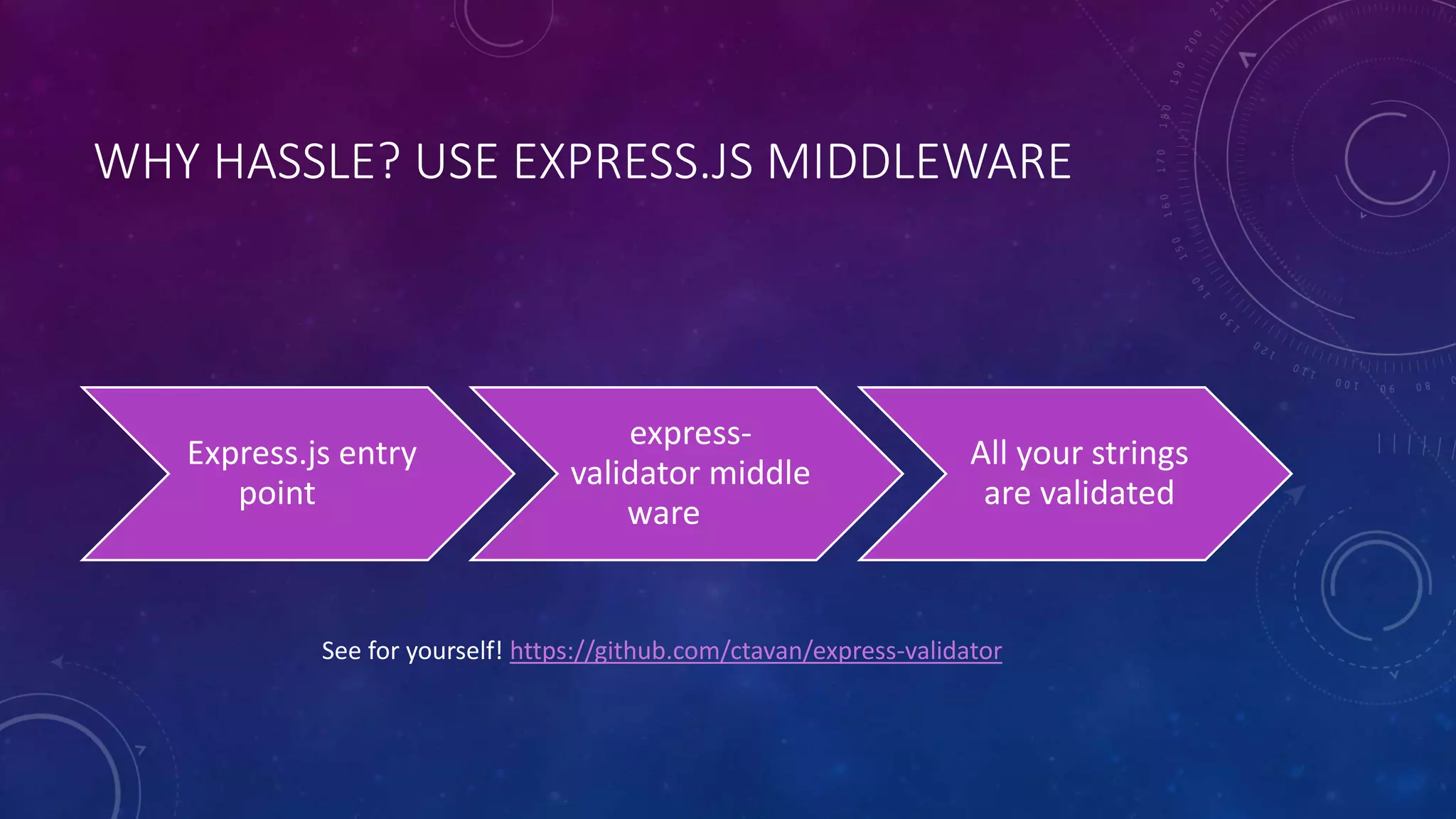 WHY HASSLE? USE EXPRESS.JS MIDDLEWARE

Express.js entry point

express-validator middle ware

All your strings are validated

See for yourself! https://github.com/ctavan/express-validator